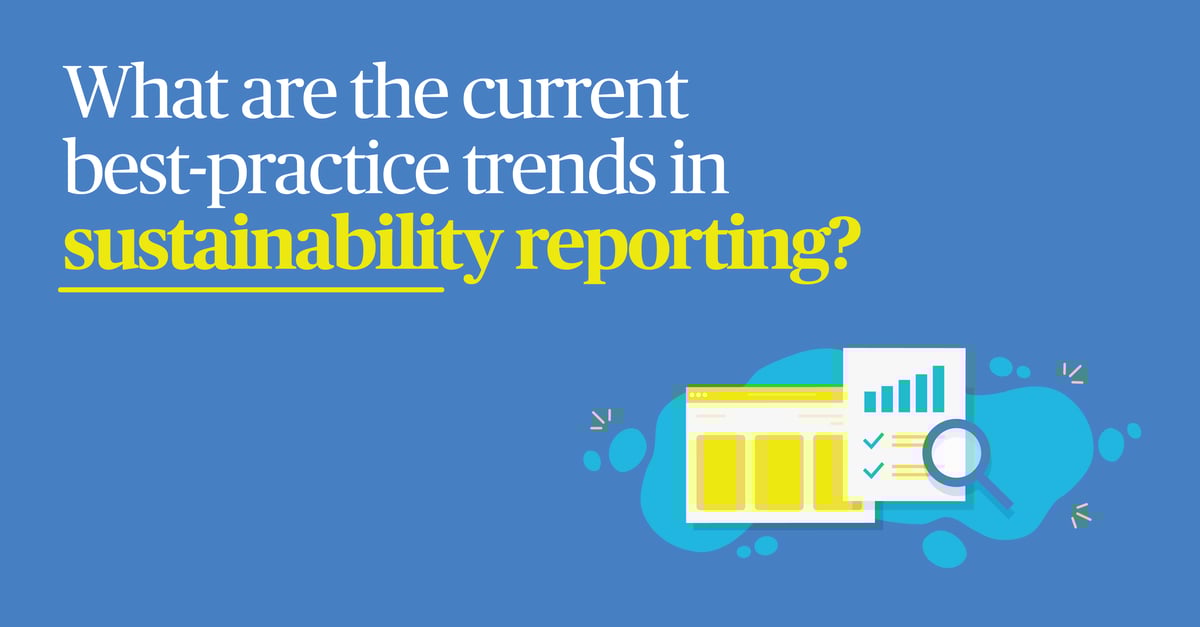 What are the current best-practice trends in sustainability reporting?